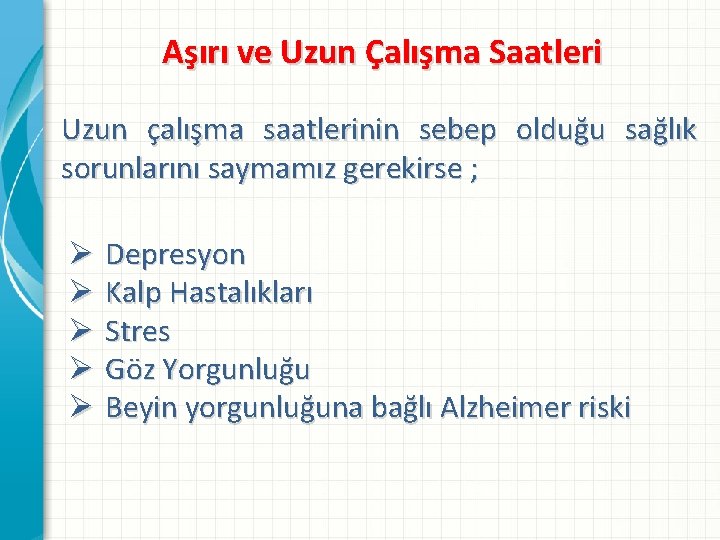 Aşırı ve Uzun Çalışma Saatleri

Uzun çalışma saatlerinin sebep olduğu sağlık sorunlarını saymamız gerekirse ;

➢ Depresyon
➢ Kalp Hastalıkları
➢ Stres
➢ Göz Yorgunluğu
➢ Beyin yorgunluğuna bağlı Alzheimer riski